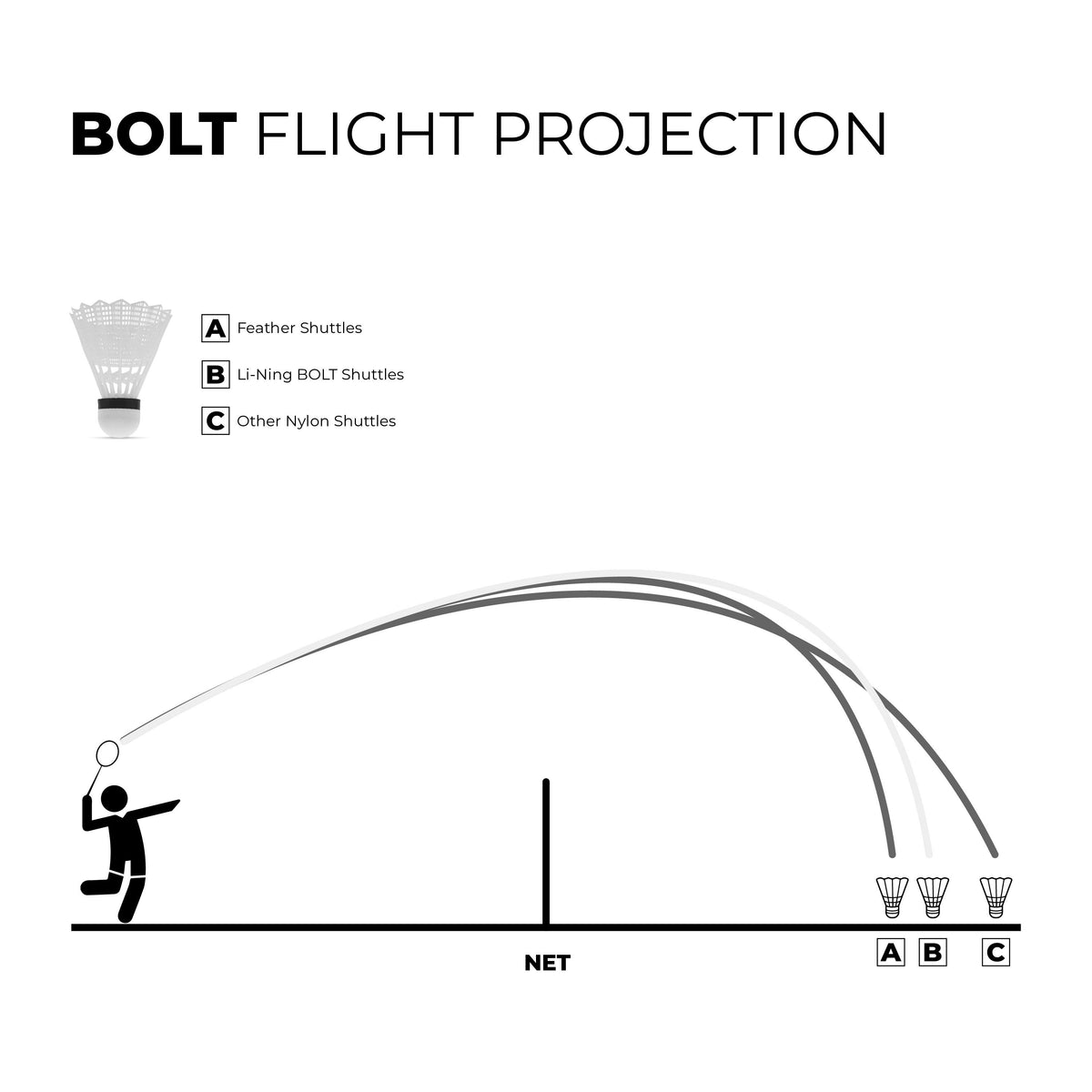 BOLT FLIGHT PROJECTION

A Feather Shuttles

B Li-Ning BOLT Shuttles

C Other Nylon Shuttles

NET

A B C